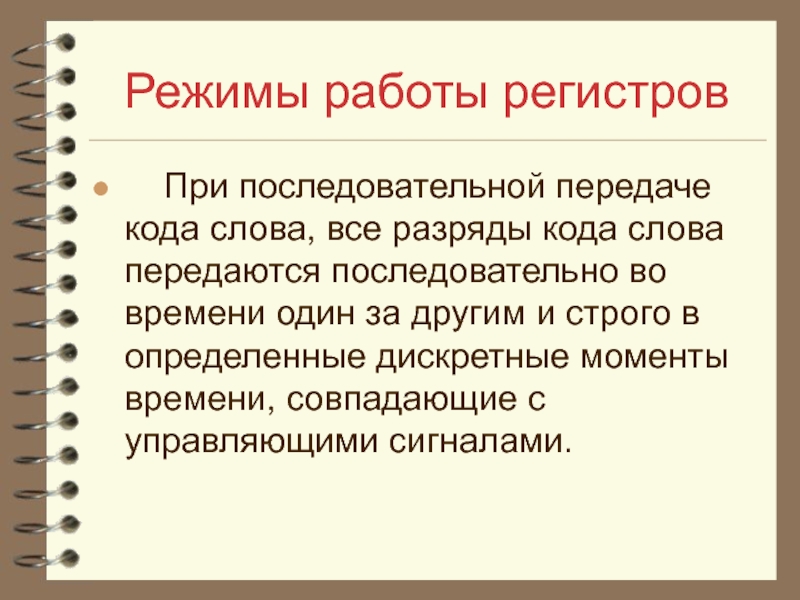 Режимы работы регистров

При последовательной передаче кода слова, все разряды кода слова передаются последовательно во времени один за другим и строго в определенные дискретные моменты времени, совпадающие с управляющими сигналами.